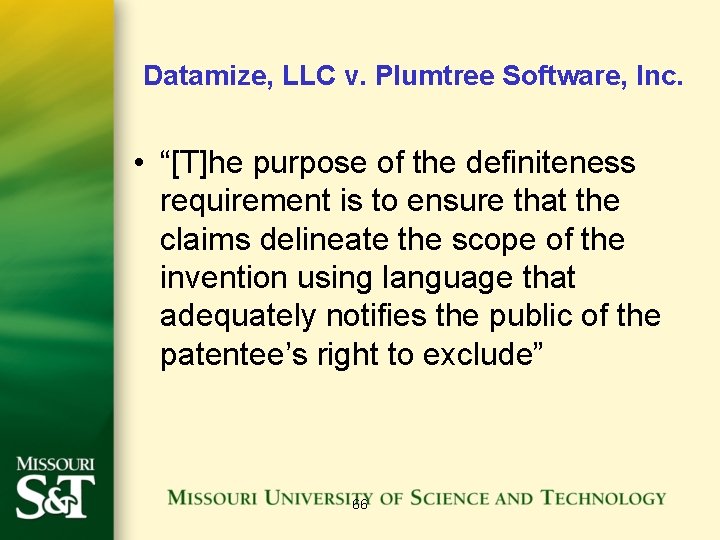 Datamize, LLC v. Plumtree Software, Inc.

• “[T]he purpose of the definiteness requirement is to ensure that the claims delineate the scope of the invention using language that adequately notifies the public of the patentee’s right to exclude”

MISSOURI S&T

MISSOURI UNIVERSITY OF SCIENCE AND TECHNOLOGY

66